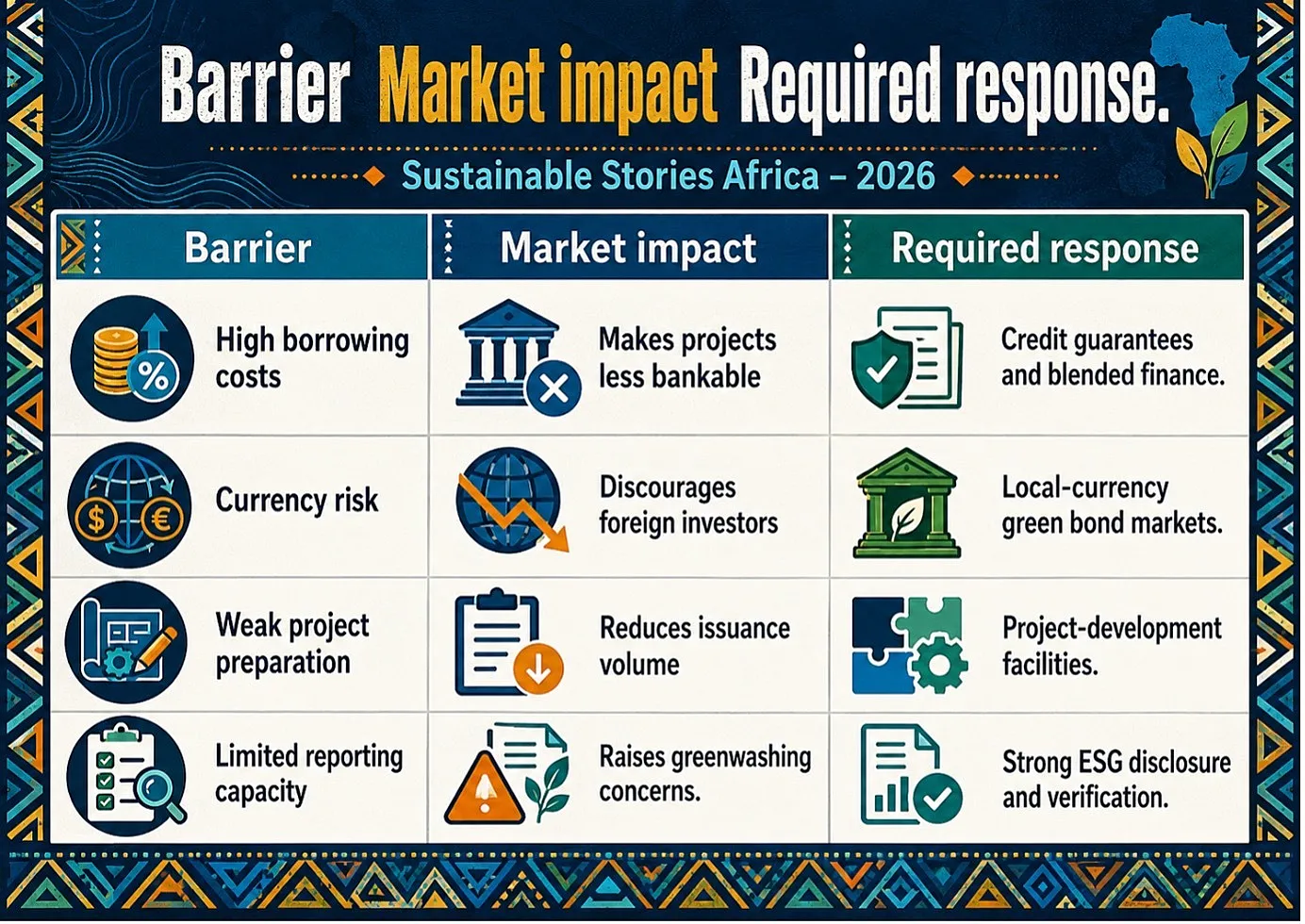 Barrier Market impact Required response.

Sustainable Stories Africa – 2026

| Barrier | Market impact | Required response |
|---|---|---|
| High borrowing costs | Makes projects less bankable | Credit guarantees and blended finance. |
| Currency risk | Discourages foreign investors | Local-currency green bond markets. |
| Weak project preparation | Reduces issuance volume | Project-development facilities. |
| Limited reporting capacity | Raises greenwashing concerns. | Strong ESG disclosure and verification. |